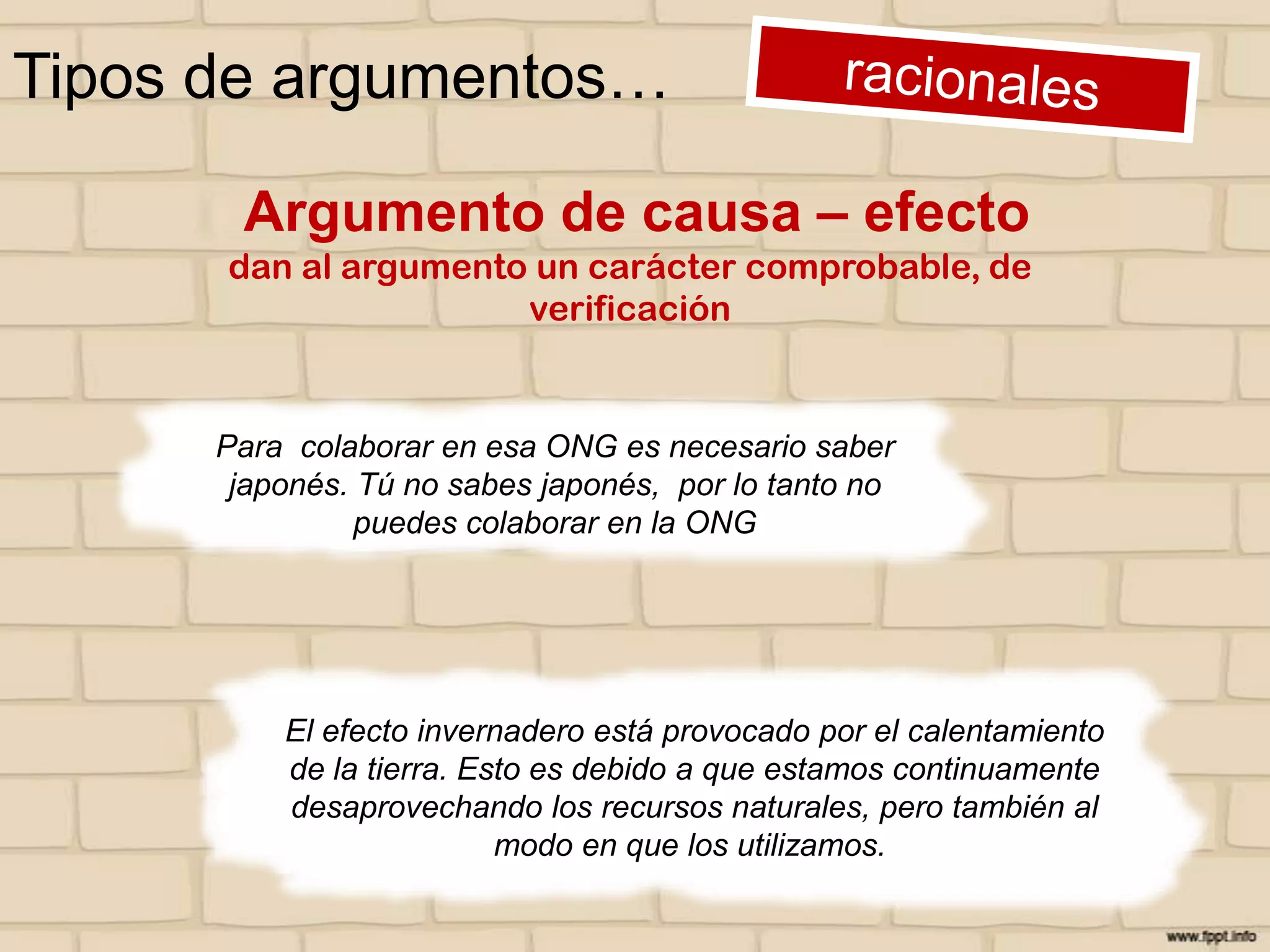 Tipos de argumentos…

racionales

Argumento de causa – efecto

dan al argumento un carácter comprobable, de verificación

Para colaborar en esa ONG es necesario saber japonés. Tú no sabes japonés, por lo tanto no puedes colaborar en la ONG

El efecto invernadero está provocado por el calentamiento de la tierra. Esto es debido a que estamos continuamente desaprovechando los recursos naturales, pero también al modo en que los utilizamos.

www.fppt.info